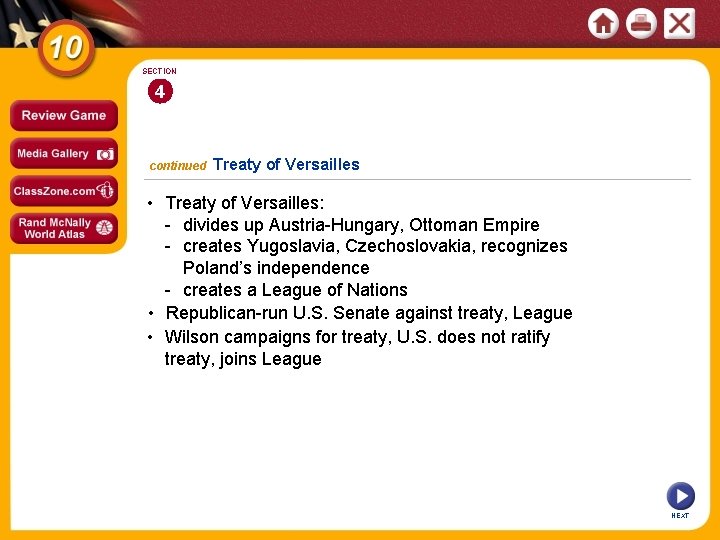 10

Review Game

Media Gallery

ClassZone.com

Rand McNally World Atlas

SECTION

4

continued Treaty of Versailles

• Treaty of Versailles:
- divides up Austria-Hungary, Ottoman Empire
- creates Yugoslavia, Czechoslovakia, recognizes Poland's independence
- creates a League of Nations

• Republican-run U.S. Senate against treaty, League

• Wilson campaigns for treaty, U.S. does not ratify treaty, joins League

NEXT